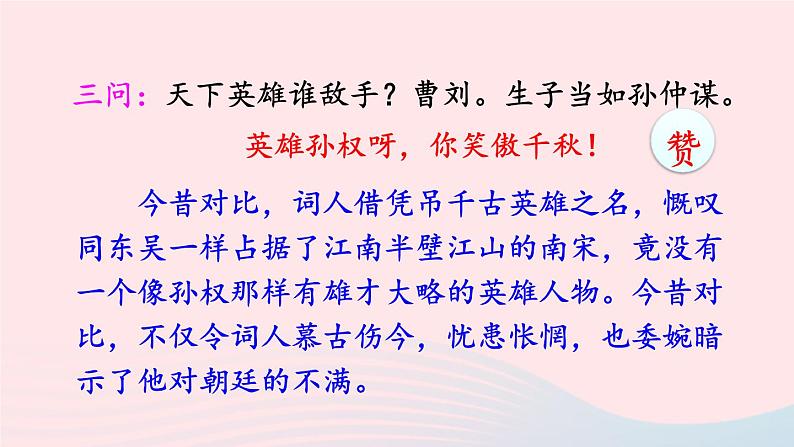 三问：天下英雄谁敌手？曹刘。生子当如孙仲谋。

英雄孙权呀，你笑傲千秋！

赞

今昔对比，词人借凭吊千古英雄之名，慨叹同东吴一样占据了江南半壁江山的南宋，竟没有一个像孙权那样有雄才大略的英雄人物。今昔对比，不仅令词人慕古伤今，忧患怅惘，也委婉暗示了他对朝廷的不满。